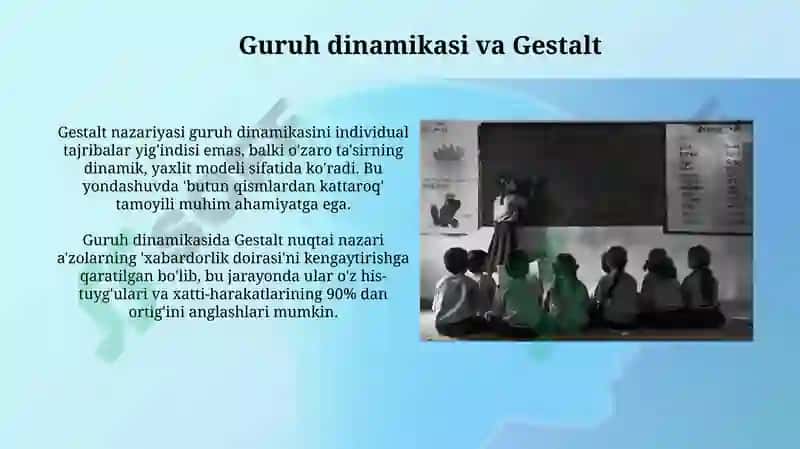 Guruh dinamikasi va Gestalt

Gestalt nazariyasi guruh dinamikasini individual tajribalar yig'indisi emas, balki o'zaro ta'sirning dinamik, yaxlit modeli sifatida ko'radi. Bu yondashuvda 'butun qismlardan kattaroq' tamoyili muhim ahamiyatga ega.

Guruh dinamikasida Gestalt nuqtai nazari a'zolarning 'xabardorlik doirasi'ni kengaytirishga qaratilgan bo'lib, bu jarayonda ular o'z his-tuyg'ulari va xatti-harakatlarining 90% dan ortig'ini anglashlari mumkin.